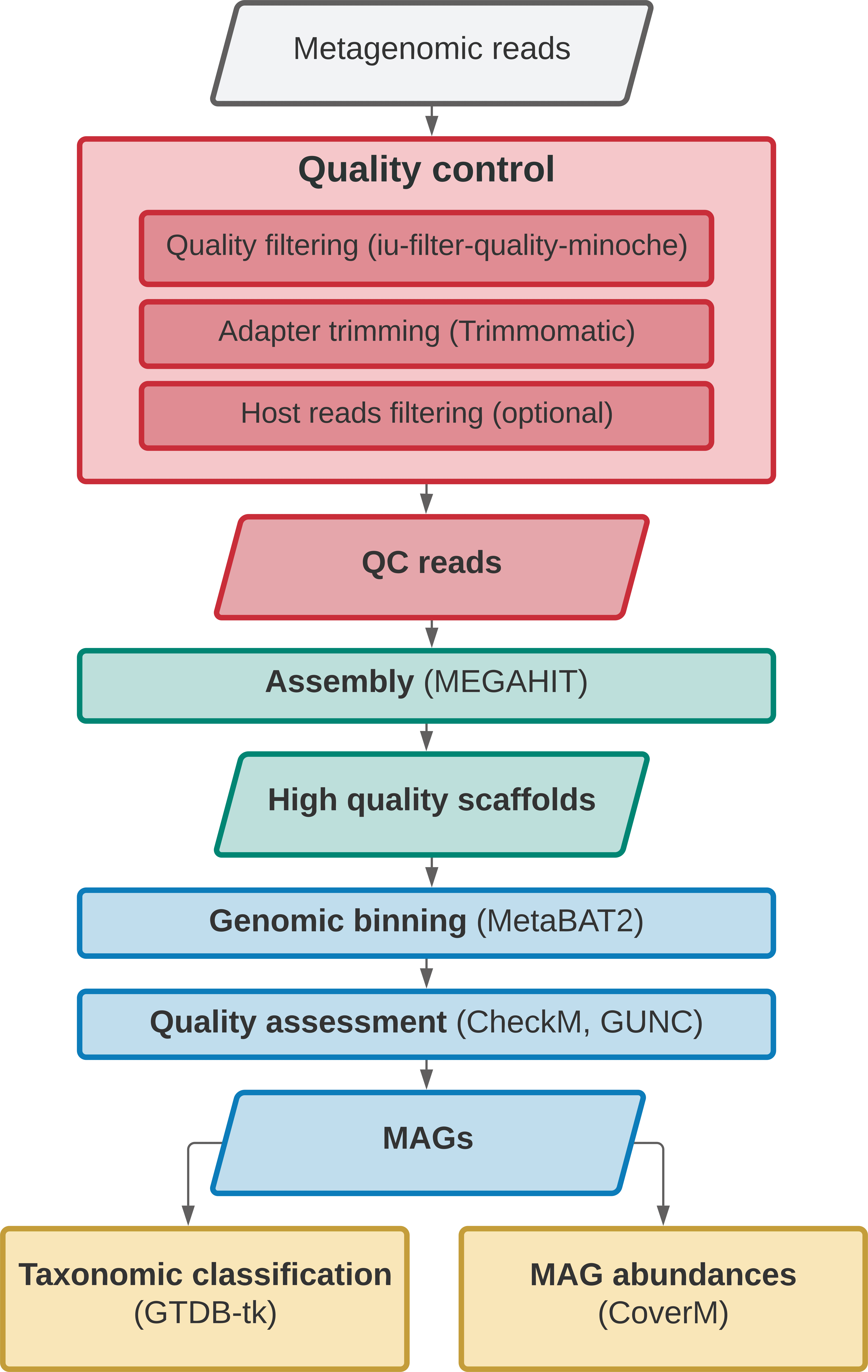 Metagenomic reads

Quality control

Quality filtering (iu-filter-quality-minoche)

Adapter trimming (Trimmomatic)

Host reads filtering (optional)

QC reads

Assembly (MEGAHIT)

High quality scaffolds

Genomic binning (MetaBAT2)

Quality assessment (CheckM, GUNC)

MAGs

Taxonomic classification (GTDB-tk)

MAG abundances (CoverM)